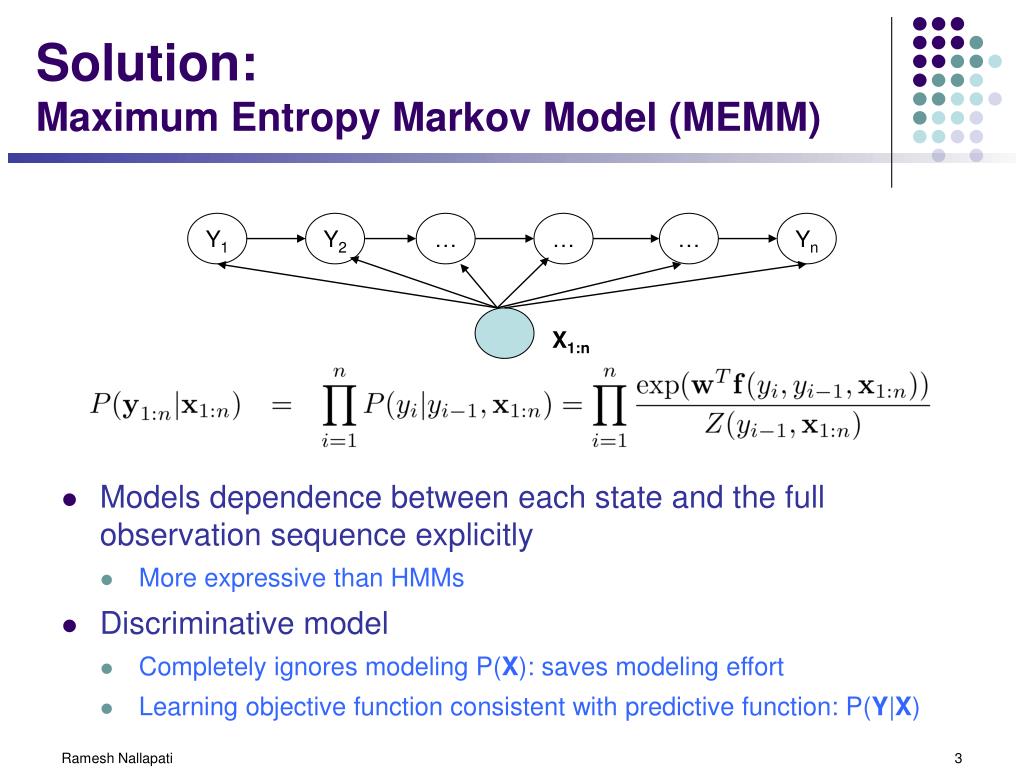 Solution:
Maximum Entropy Markov Model (MEMM)

$Y_1$ $Y_2$ … … … $Y_n$

$X_{1:n}$

$P(\mathbf{y}_{1:n}|\mathbf{x}_{1:n}) = \prod_{i=1}^{n} P(y_i|y_{i-1}, \mathbf{x}_{1:n}) = \prod_{i=1}^{n} \frac{\exp(\mathbf{w}^T \mathbf{f}(y_i, y_{i-1}, \mathbf{x}_{1:n}))}{Z(y_{i-1}, \mathbf{x}_{1:n})}$

- Models dependence between each state and the full observation sequence explicitly
  - More expressive than HMMs
- Discriminative model
  - Completely ignores modeling P(**X**): saves modeling effort
  - Learning objective function consistent with predictive function: P(**Y**|**X**)

Ramesh Nallapati

3